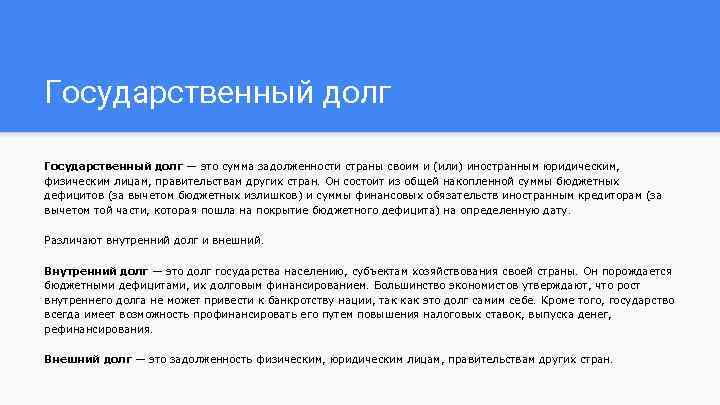 Государственный долг

Государственный долг — это сумма задолженности страны своим и (или) иностранным юридическим, физическим лицам, правительствам других стран. Он состоит из общей накопленной суммы бюджетных дефицитов (за вычетом бюджетных излишков) и суммы финансовых обязательств иностранным кредиторам (за вычетом той части, которая пошла на покрытие бюджетного дефицита) на определенную дату.

Различают внутренний долг и внешний.

Внутренний долг — это долг государства населению, субъектам хозяйствования своей страны. Он порождается бюджетными дефицитами, их долговым финансированием. Большинство экономистов утверждают, что рост внутреннего долга не может привести к банкротству нации, так как это долг самим себе. Кроме того, государство всегда имеет возможность профинансировать его путем повышения налоговых ставок, выпуска денег, рефинансирования.

Внешний долг — это задолженность физическим, юридическим лицам, правительствам других стран.